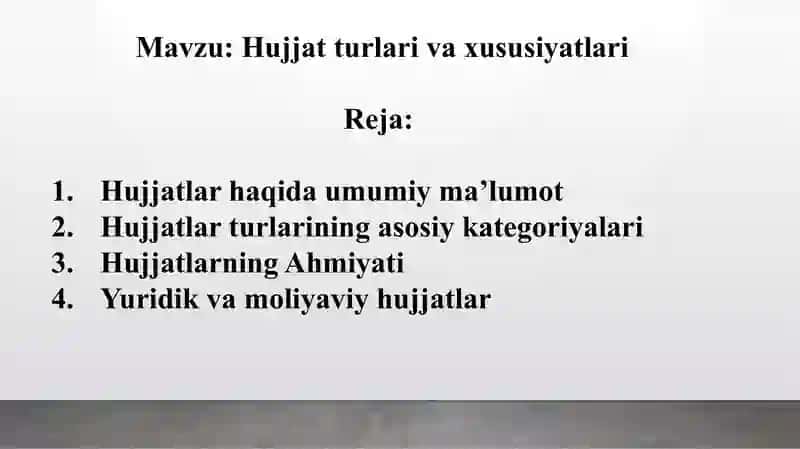 Mavzu: Hujjat turlari va xususiyatlari

Reja:

1. Hujjatlar haqida umumiy ma’lumot
2. Hujjatlar turlarining asosiy kategoriyalari
3. Hujjatlarning Ahmiyati
4. Yuridik va moliyaviy hujjatlar